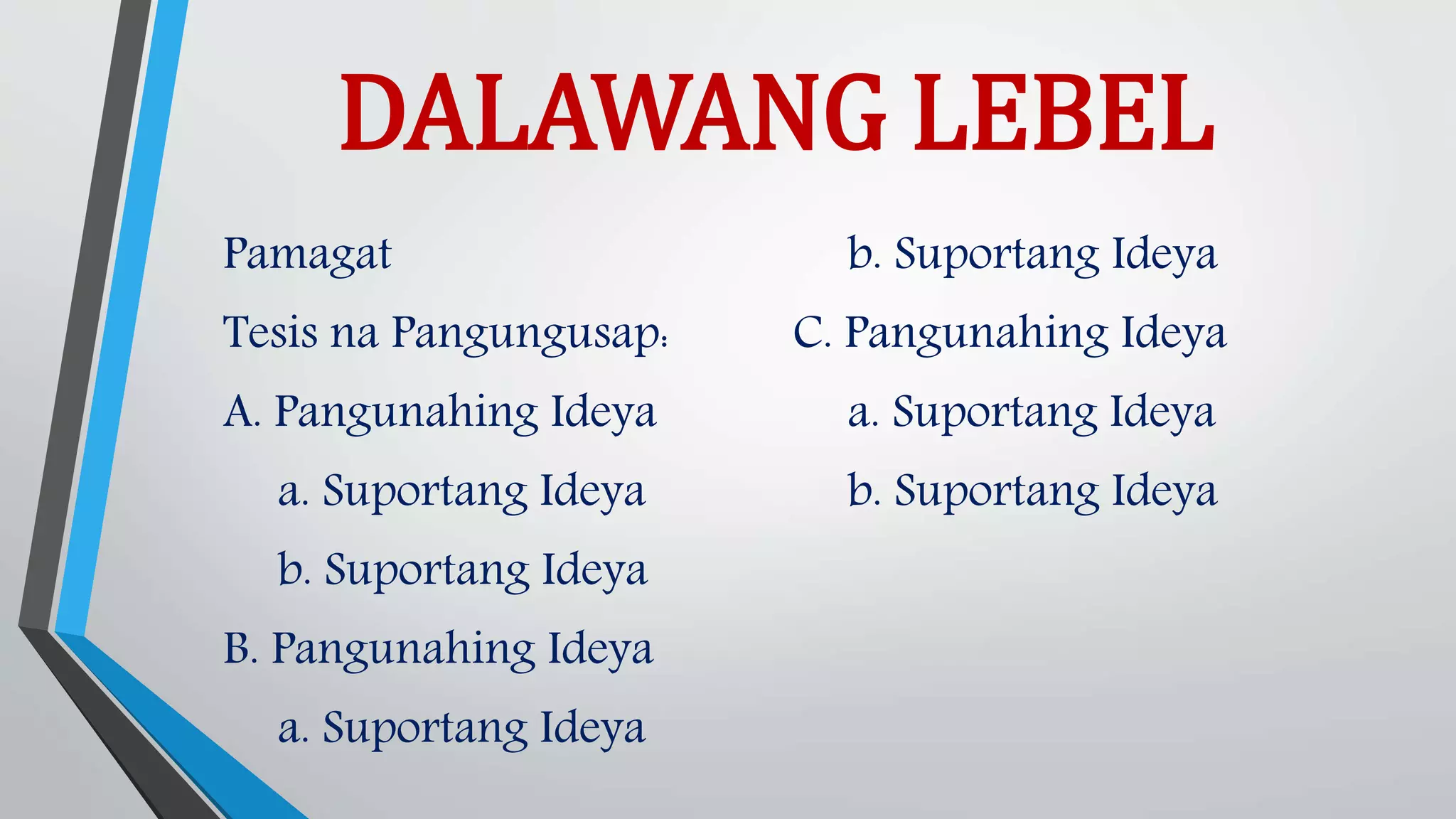 DALAWANG LEBEL

Pamagat

Tesis na Pangungusap:

A. Pangunahing Ideya

a. Suportang Ideya

b. Suportang Ideya

B. Pangunahing Ideya

a. Suportang Ideya

b. Suportang Ideya

C. Pangunahing Ideya

a. Suportang Ideya

b. Suportang Ideya